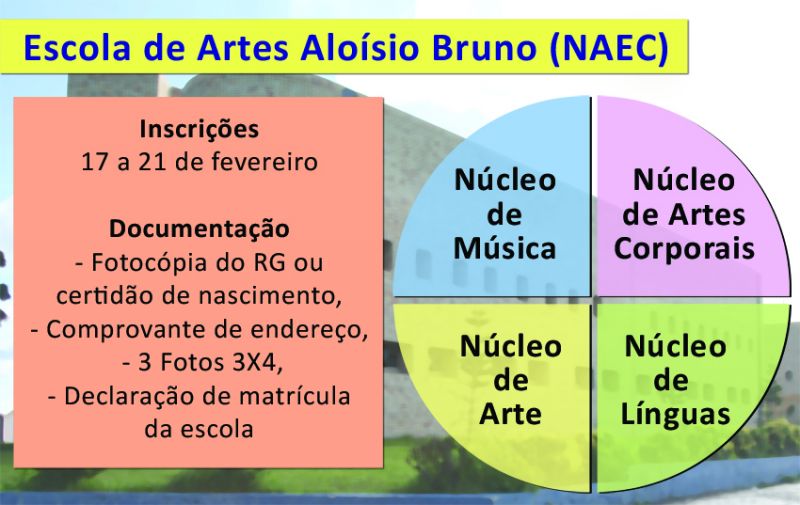 Escola de Artes Aloísio Bruno (NAEC)

Inscrições
17 a 21 de fevereiro

Documentação
- Fotocópia do RG ou certidão de nascimento,
- Comprovante de endereço,
- 3 Fotos 3X4,
- Declaração de matrícula da escola

Núcleo de Música

Núcleo de Artes Corporais

Núcleo de Arte

Núcleo de Línguas